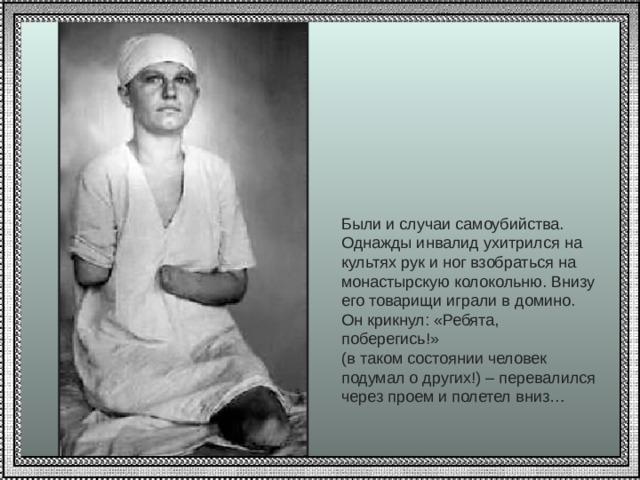 Были и случаи самоубийства. Однажды инвалид ухитрился на культях рук и ног взобраться на монастырскую колокольню. Внизу его товарищи играли в домино. Он крикнул: «Ребята, поберегись!»
(в таком состоянии человек подумал о других!) – перевалился через проем и полетел вниз…